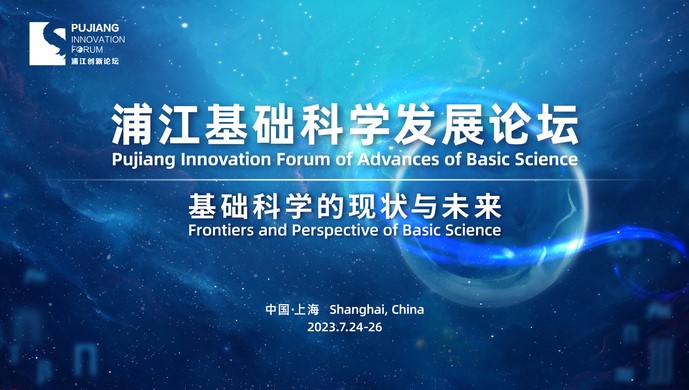 PUJIANG
INNOVATION
FORUM
浦江创新论坛

浦江基础科学发展论坛
Pujiang Innovation Forum of Advances of Basic Science

基础科学的现状与未来
Frontiers and Perspective of Basic Science

中国·上海 Shanghai, China
2023.7.24-26